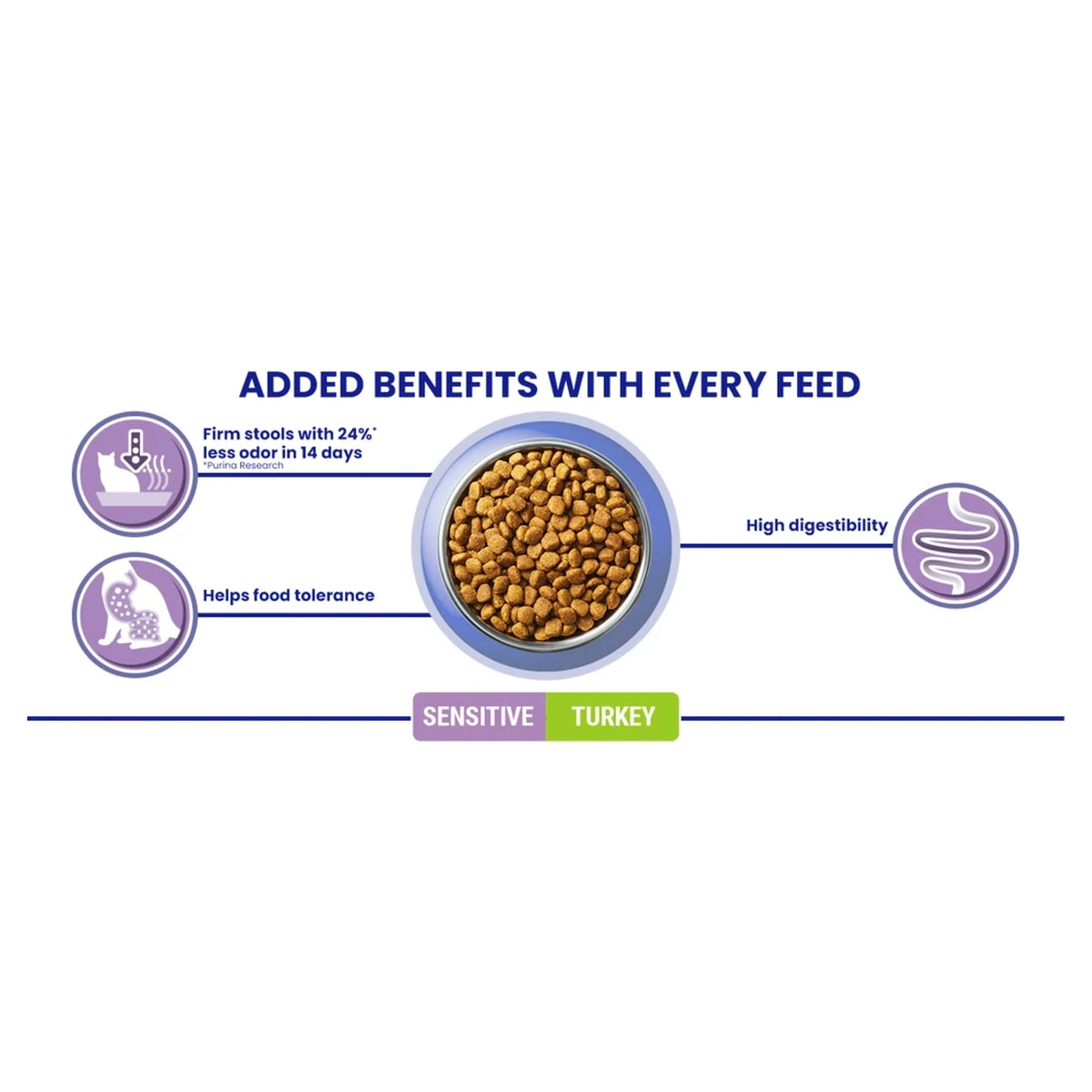 ADDED BENEFITS WITH EVERY FEED

Firm stools with 24%* less odor in 14 days
*Purina Research

Helps food tolerance

High digestibility

SENSITIVE TURKEY